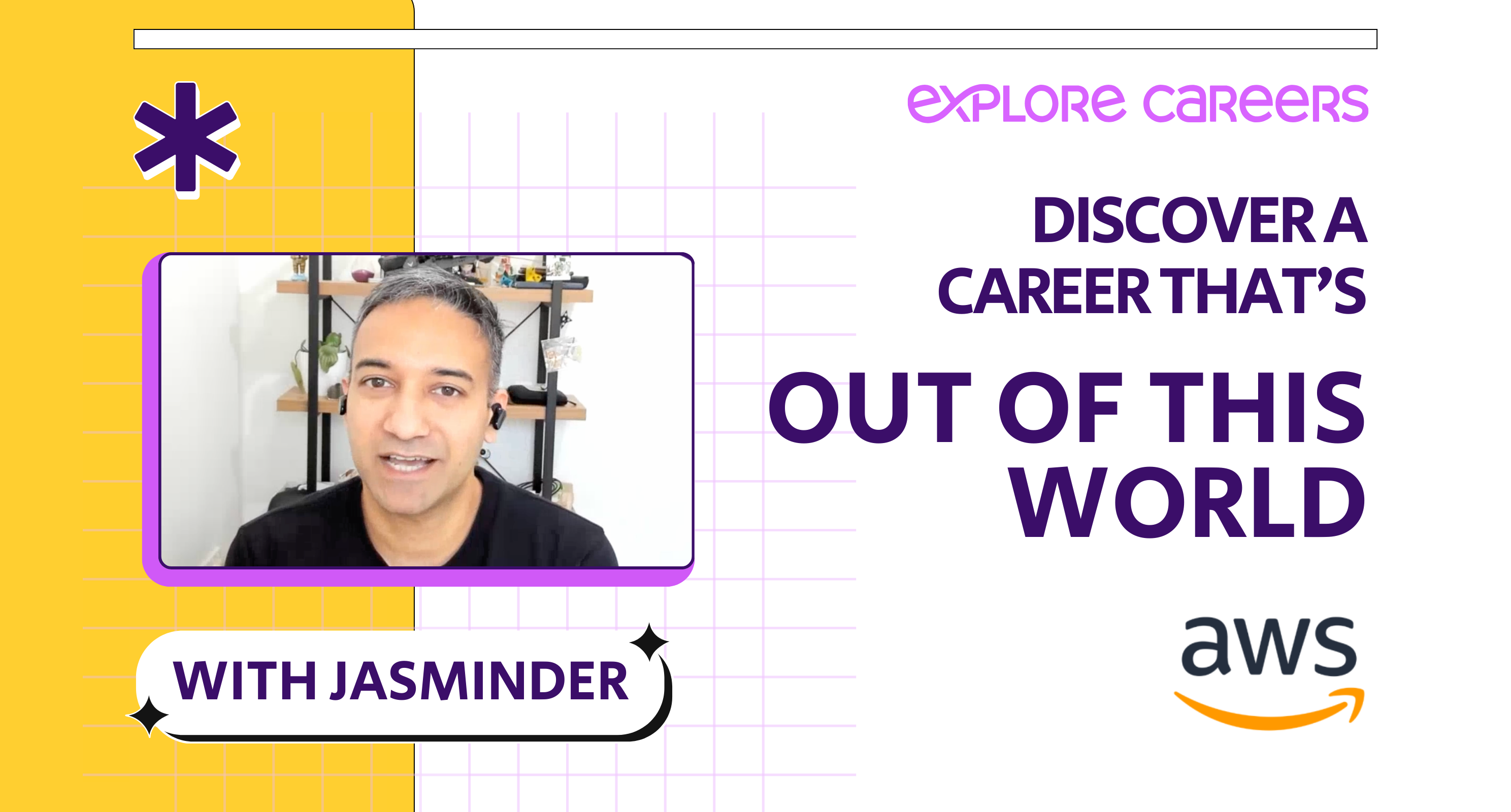 explore careers

DISCOVER A CAREER THAT'S OUT OF THIS WORLD

WITH JASMINDER

aws